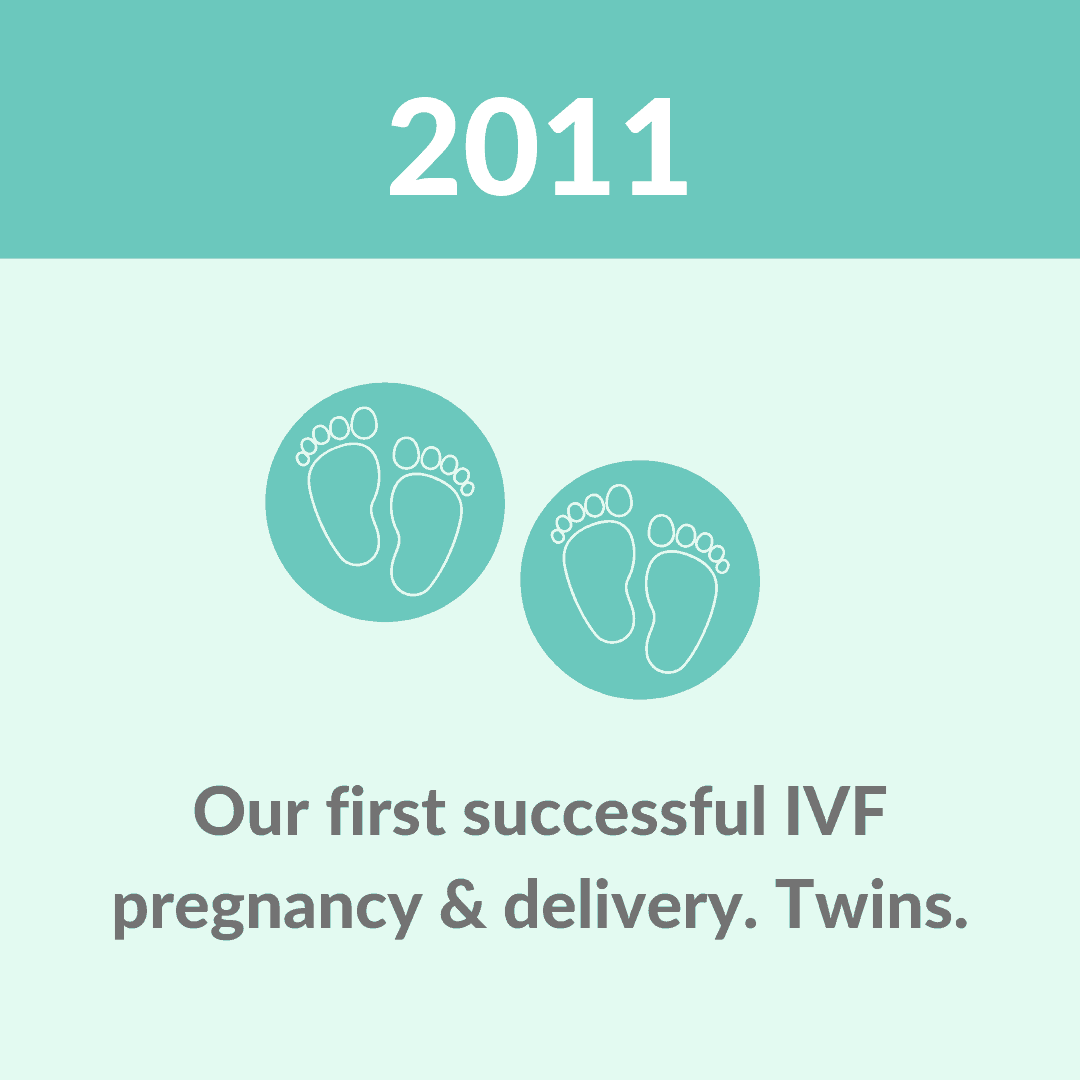 2011

Our first successful IVF pregnancy & delivery. Twins.